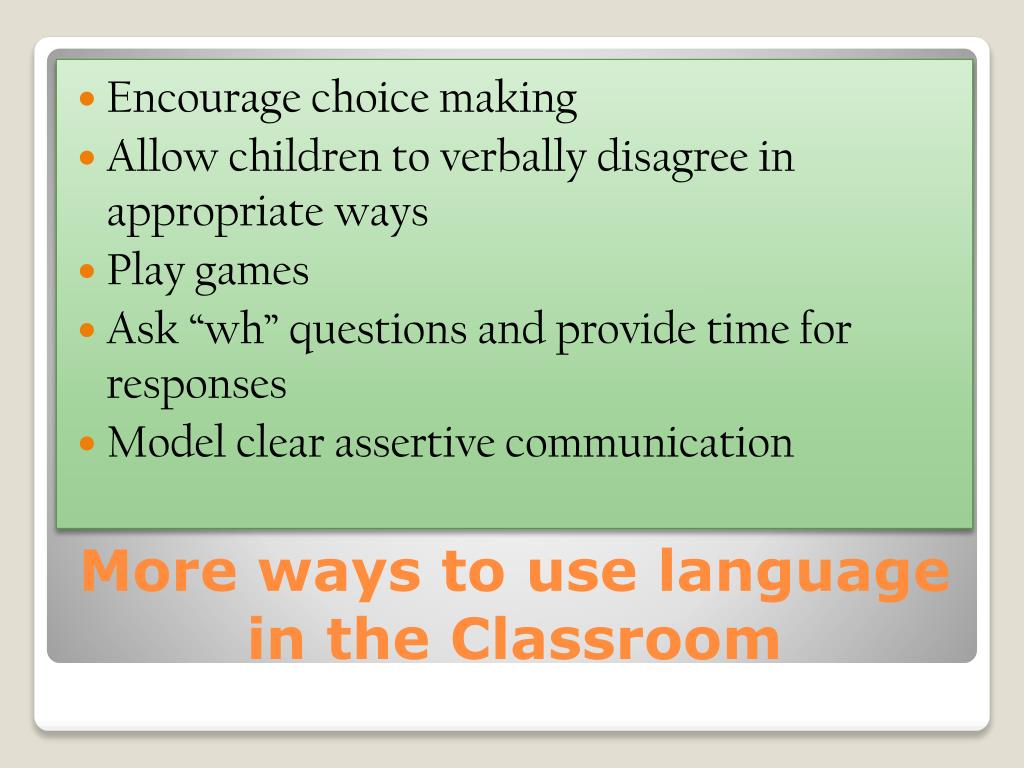 - Encourage choice making
- Allow children to verbally disagree in appropriate ways
- Play games
- Ask “wh” questions and provide time for responses
- Model clear assertive communication

More ways to use language in the Classroom